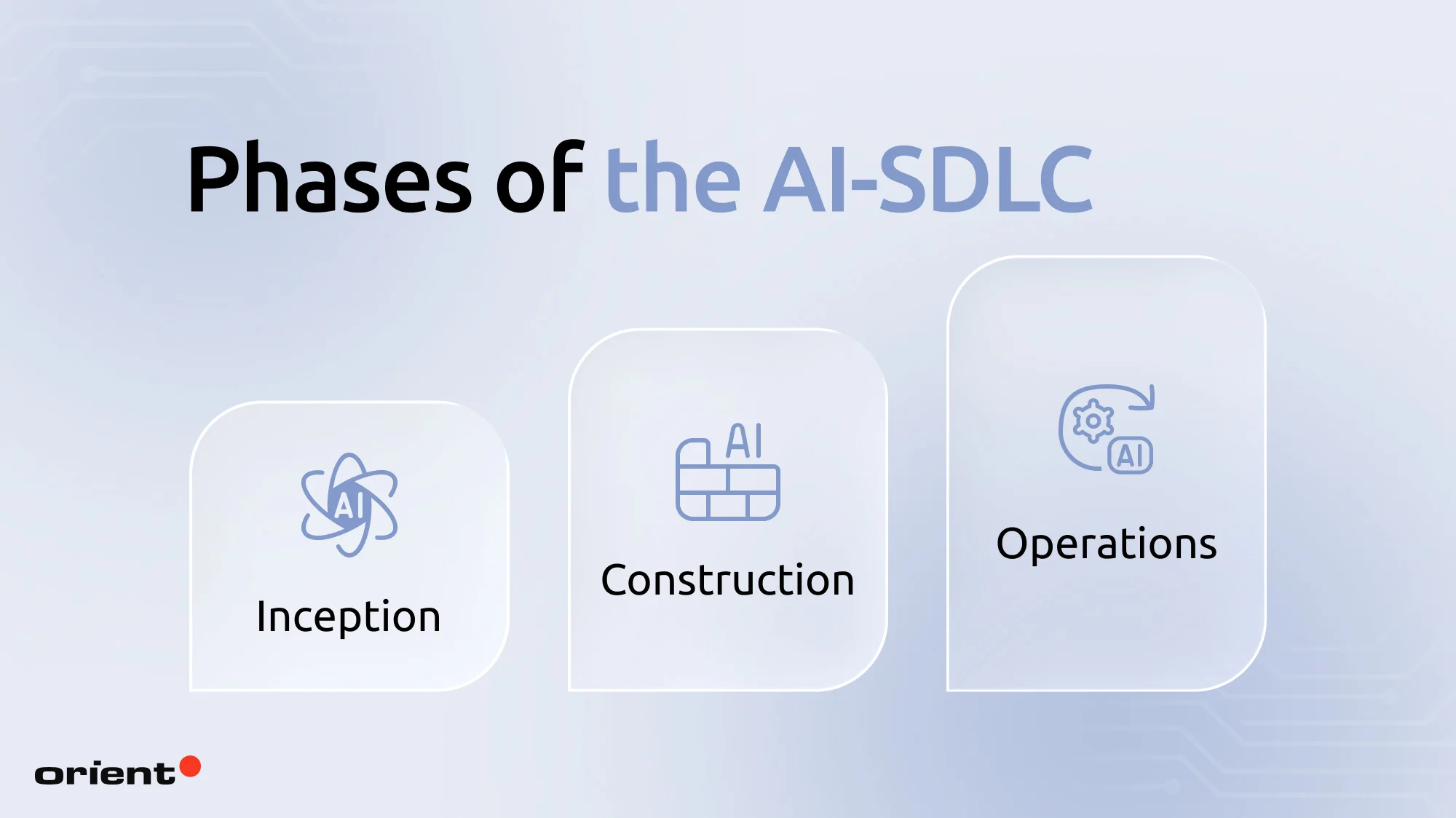 Phases of the AI-SDLC

AI

Inception

AI

Construction

AI

Operations

orient